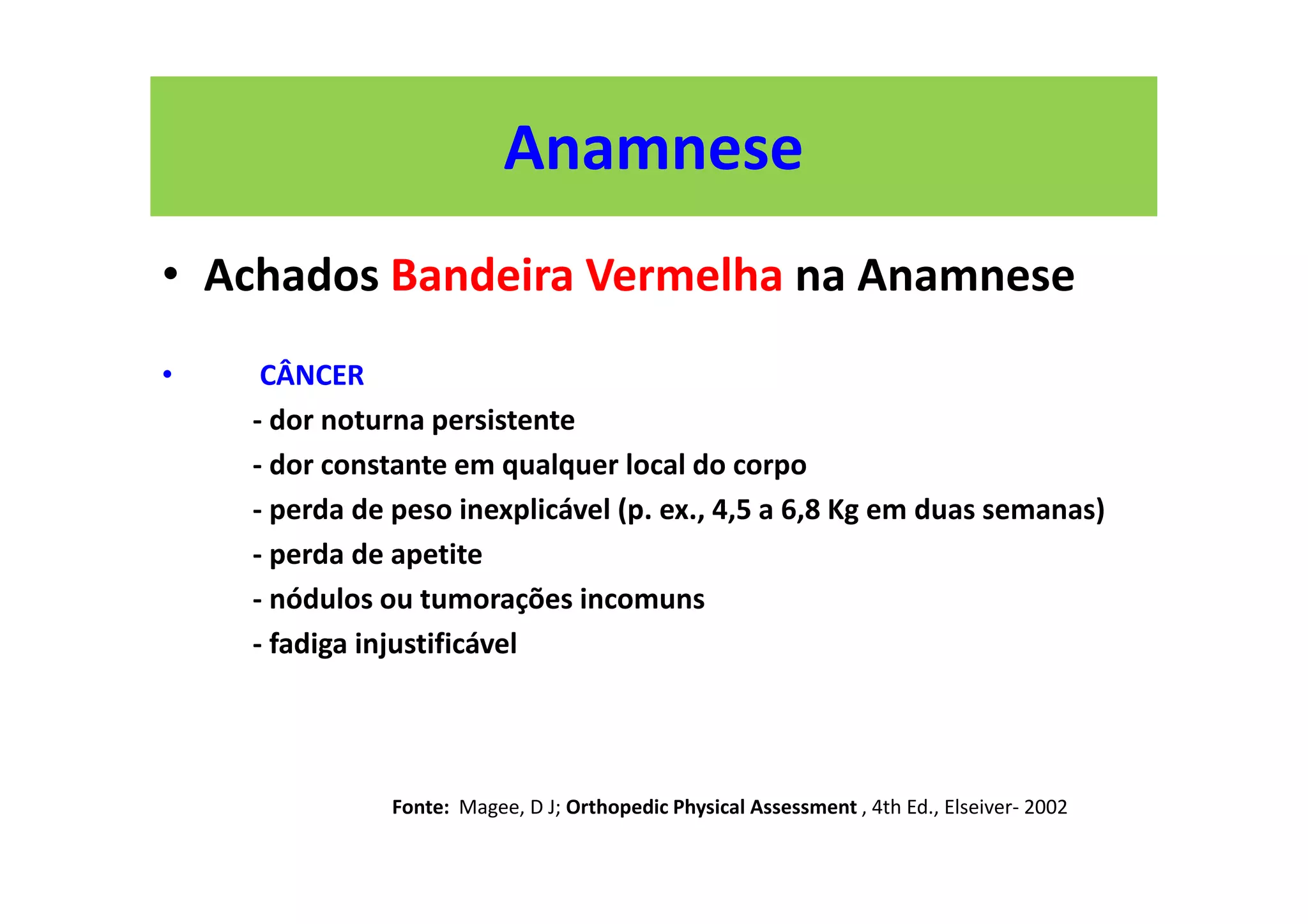 Anamnese

• Achados Bandeira Vermelha na Anamnese

• CÂNCER

- dor noturna persistente

- dor constante em qualquer local do corpo

- perda de peso inexplicável (p. ex., 4,5 a 6,8 Kg em duas semanas)

- perda de apetite

- nódulos ou tumorações incomuns

- fadiga injustificável

Fonte: Magee, D J; Orthopedic Physical Assessment , 4th Ed., Elseiver- 2002